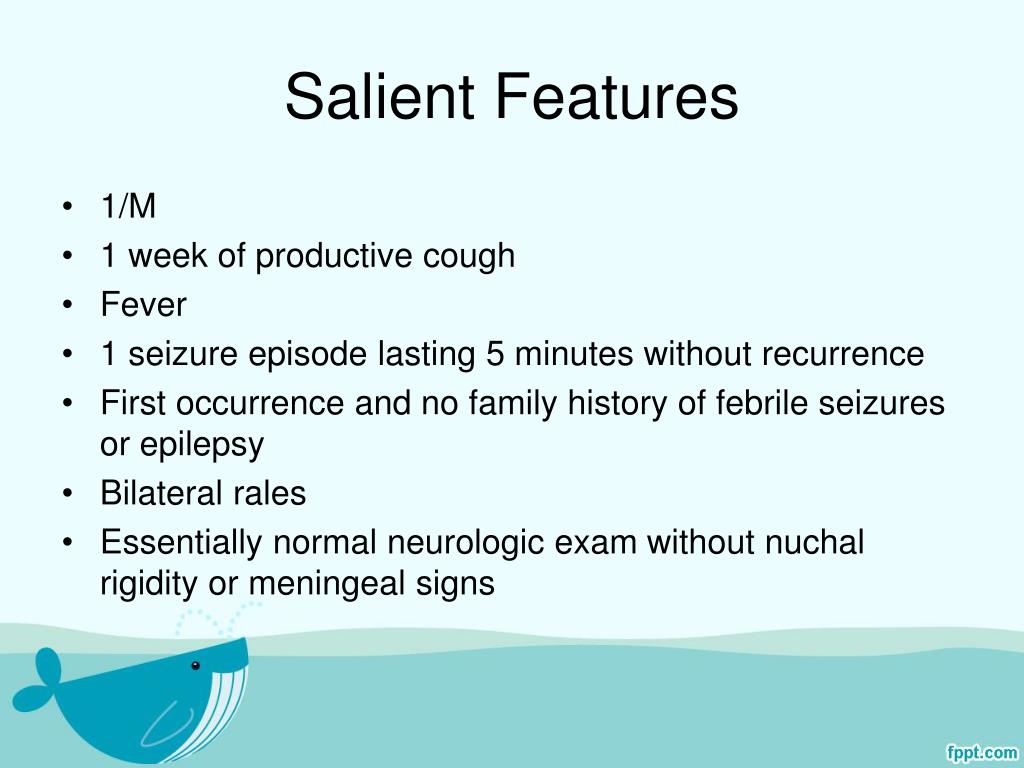 Salient Features

• 1/M
• 1 week of productive cough
• Fever
• 1 seizure episode lasting 5 minutes without recurrence
• First occurrence and no family history of febrile seizures or epilepsy
• Bilateral rales
• Essentially normal neurologic exam without nuchal rigidity or meningeal signs

fppt.com